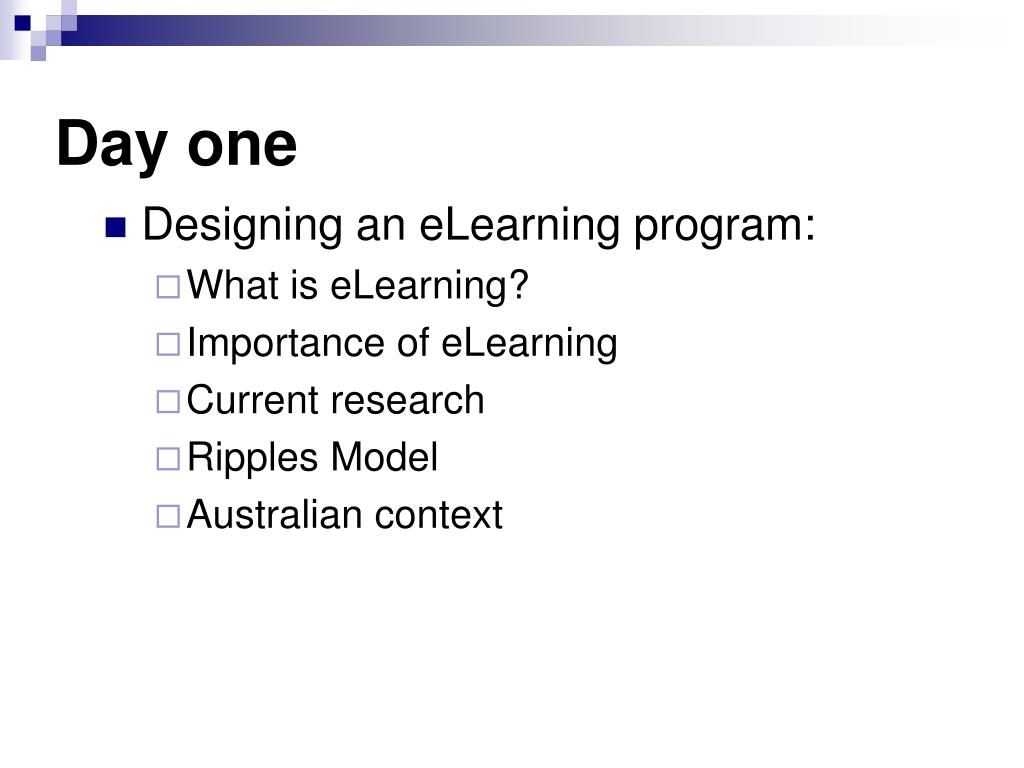 Day one

Designing an eLearning program:

What is eLearning?

Importance of eLearning

Current research

Ripples Model

Australian context